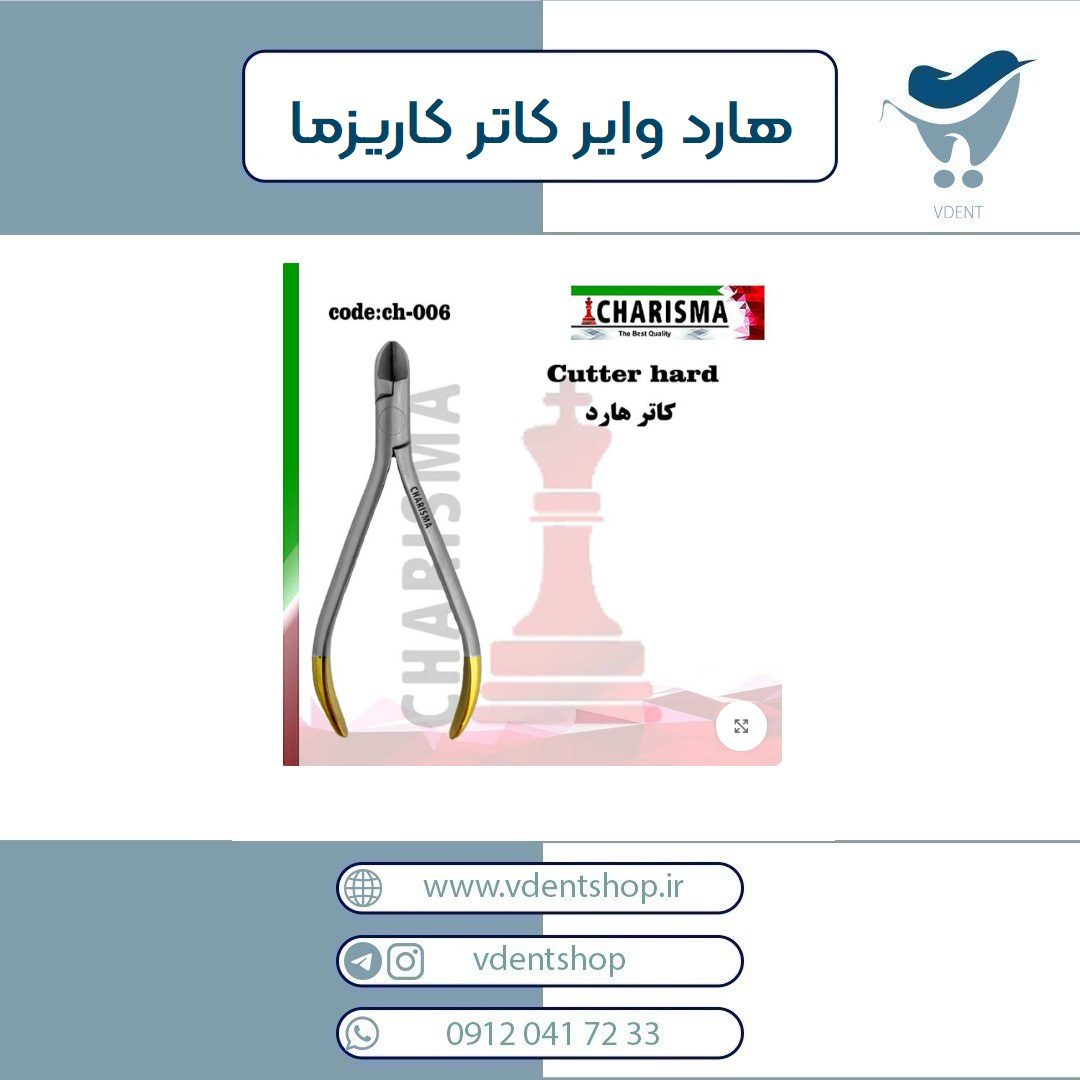 هارد وایر کاتر کاریزما

VDENT

code:ch-006

CHARISMA
The Best Quality

Cutter hard
کاتر هارد

CHARISMA

CHARISMA

www.vdentshop.ir

vdentshop

0912 041 72 33